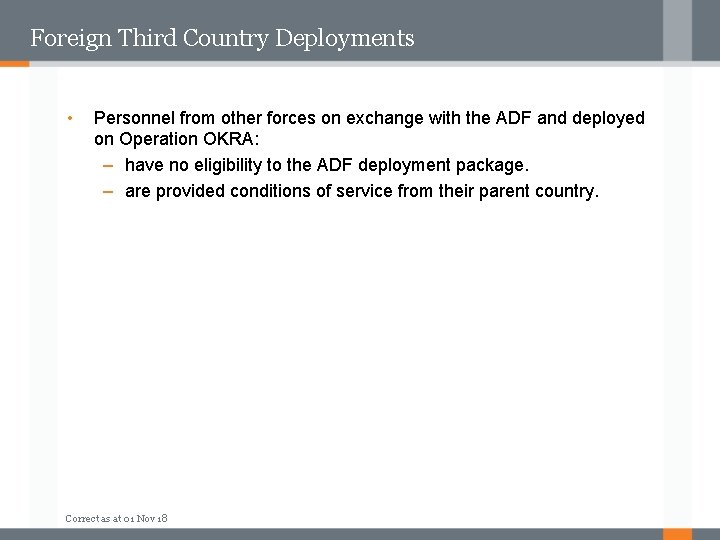 Foreign Third Country Deployments

• Personnel from other forces on exchange with the ADF and deployed on Operation OKRA:
  – have no eligibility to the ADF deployment package.
  – are provided conditions of service from their parent country.

Correct as at 01 Nov 18